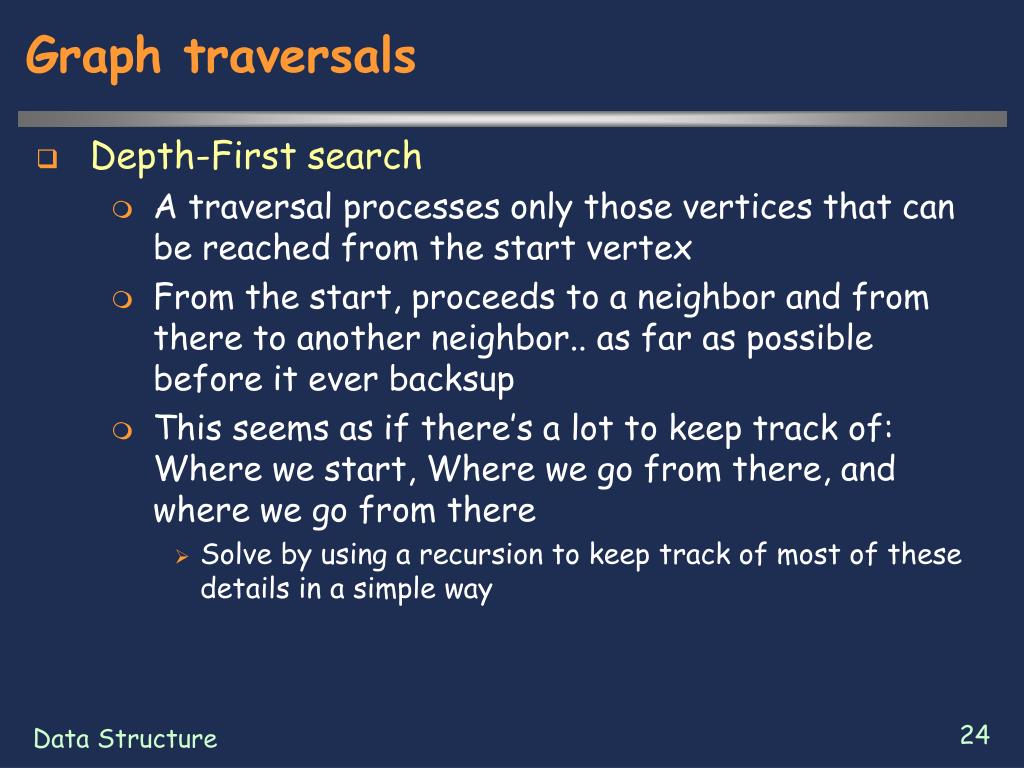 Graph traversals

Depth-First search

A traversal processes only those vertices that can be reached from the start vertex

From the start, proceeds to a neighbor and from there to another neighbor.. as far as possible before it ever backsup

This seems as if there's a lot to keep track of: Where we start, Where we go from there, and where we go from there

Solve by using a recursion to keep track of most of these details in a simple way

Data Structure

24